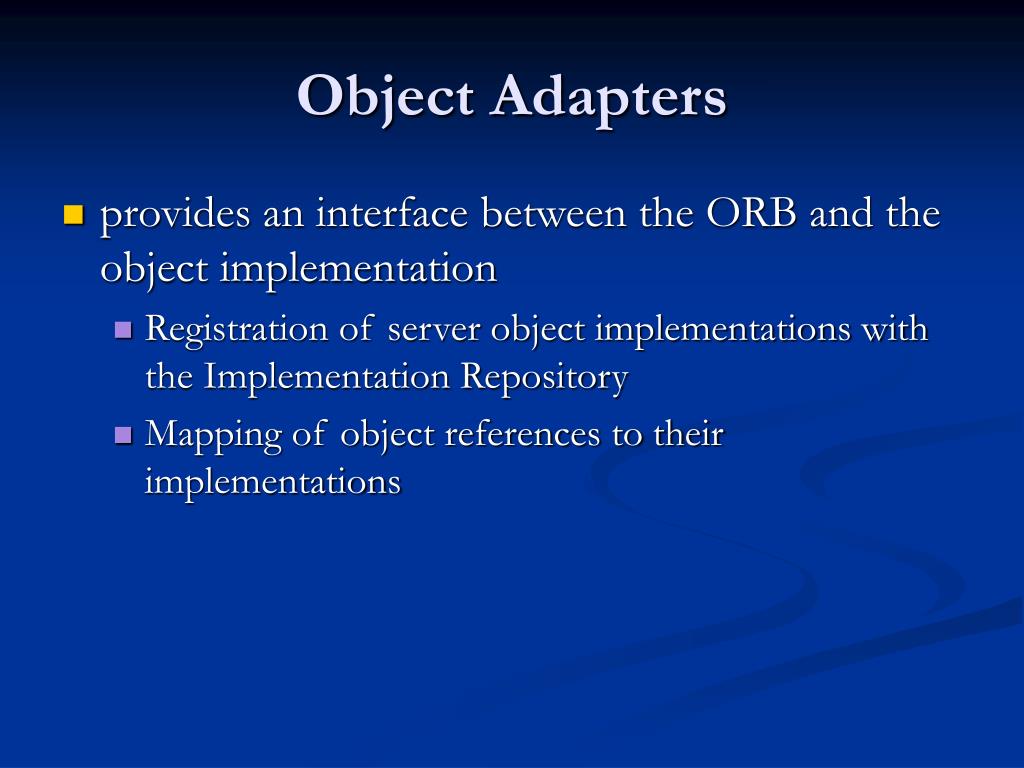 Object Adapters

provides an interface between the ORB and the object implementation

Registration of server object implementations with the Implementation Repository

Mapping of object references to their implementations